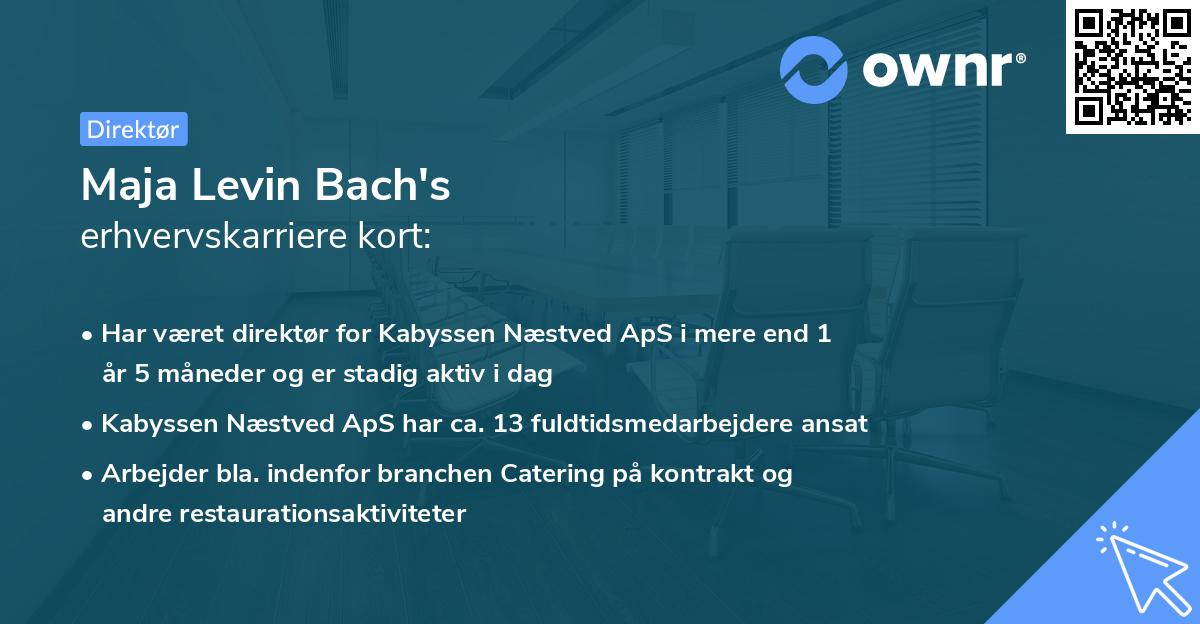 ownr®

Direktør

Maja Levin Bach's
erhvervskarriere kort:

• Har været direktør for Kabyssen Næstved ApS i mere end 1 år 5 måneder og er stadig aktiv i dag

• Kabyssen Næstved ApS har ca. 13 fuldtidsmedarbejdere ansat

• Arbejder bla. indenfor branchen Catering på kontrakt og andre restaurationsaktiviteter